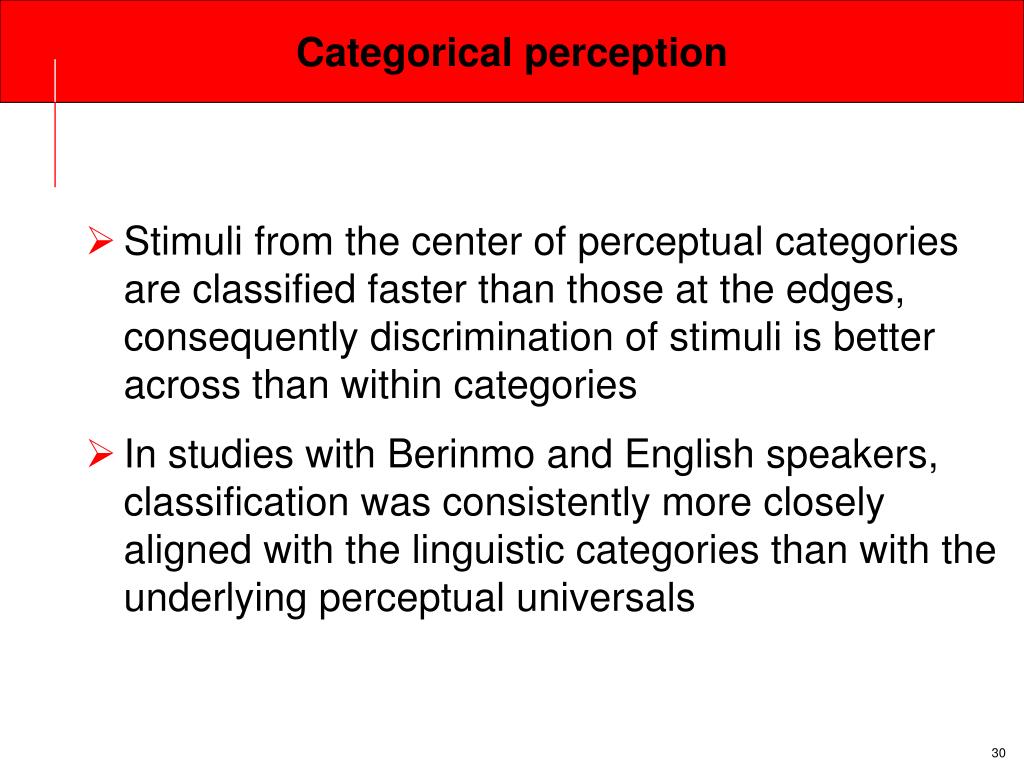 Categorical perception

➢ Stimuli from the center of perceptual categories are classified faster than those at the edges, consequently discrimination of stimuli is better across than within categories

➢ In studies with Berinmo and English speakers, classification was consistently more closely aligned with the linguistic categories than with the underlying perceptual universals

30